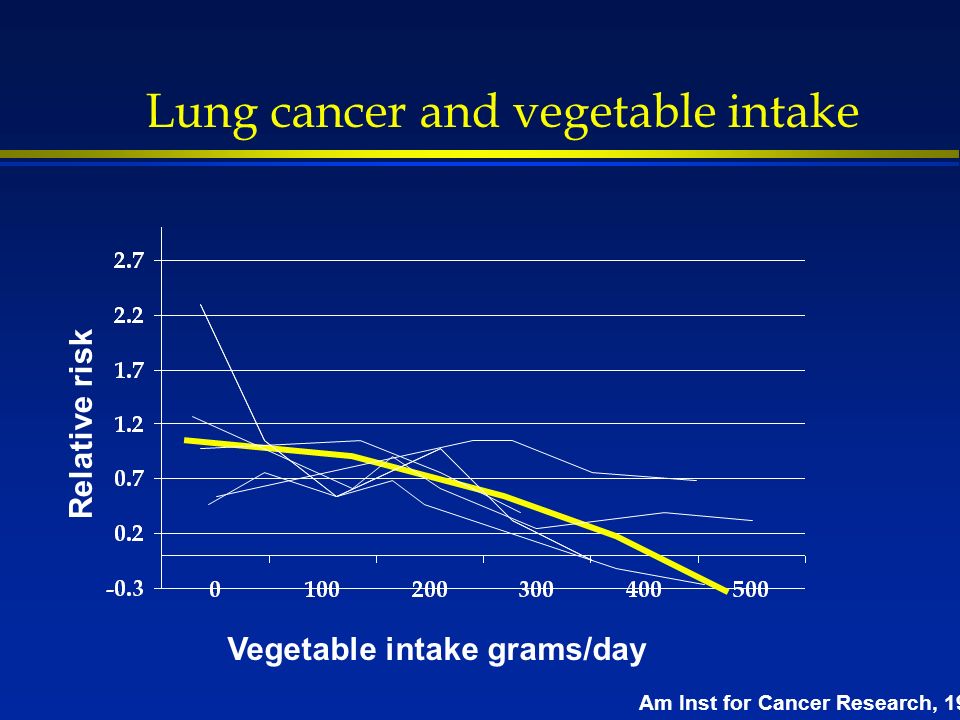 Lung cancer and vegetable intake

Relative risk

2.7
2.2
1.7
1.2
0.7
0.2
-0.3

0 100 200 300 400 500

Vegetable intake grams/day

Am Inst for Cancer Research, 19